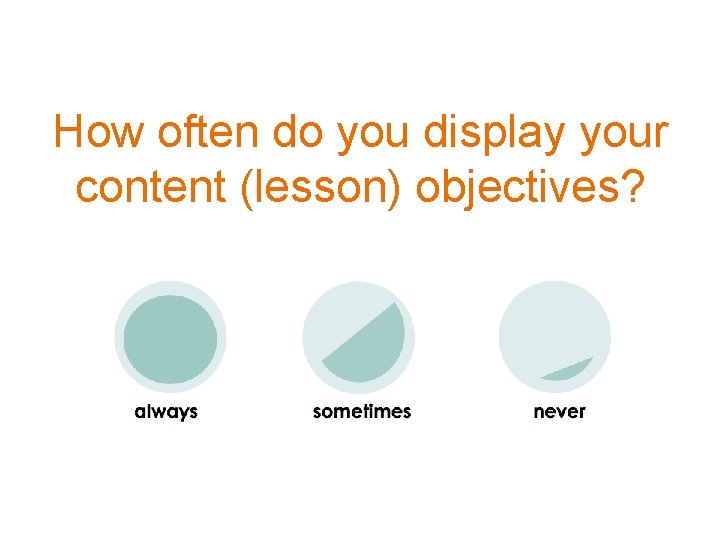 How often do you display your content (lesson) objectives?

always

sometimes

never